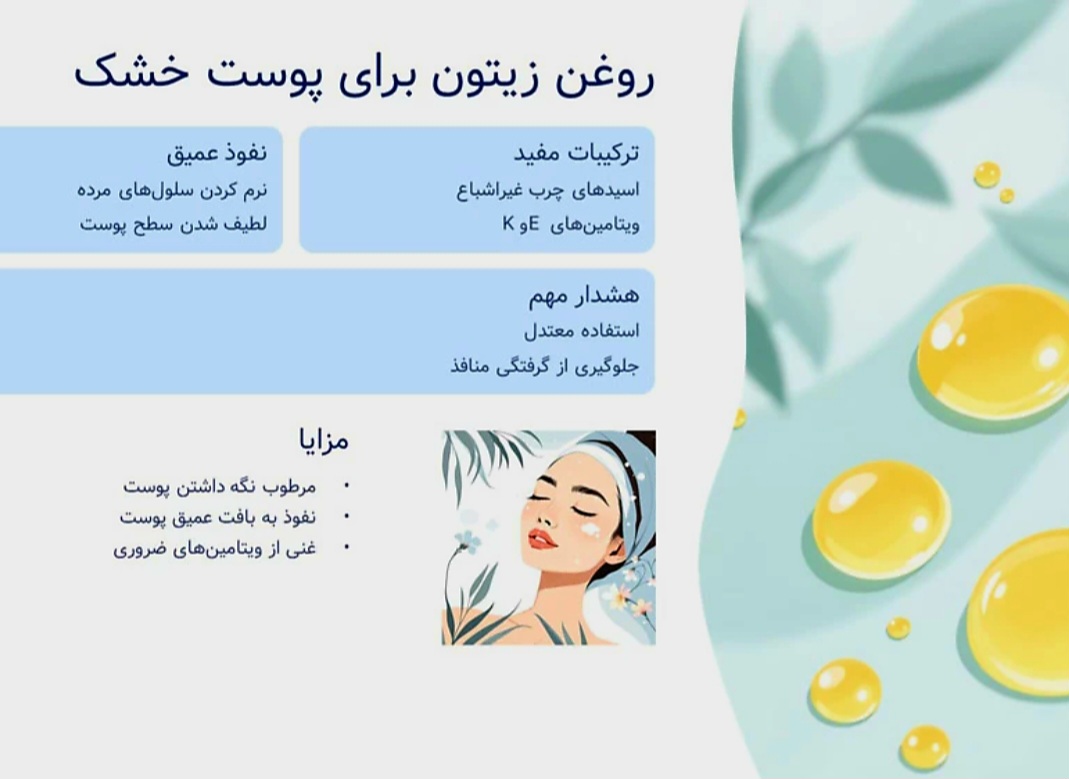 روغن زیتون برای پوست خشک

ترکیبات مفید
اسیدهای چرب غیراشباع
ویتامین‌های E و K

نفوذ عمیق
نرم کردن سلول‌های مرده
لطیف شدن سطح پوست

هشدار مهم
استفاده معتدل
جلوگیری از گرفتگی منافذ

مزایا
• مرطوب نگه داشتن پوست
• نفوذ به بافت عمیق پوست
• غنی از ویتامین‌های ضروری